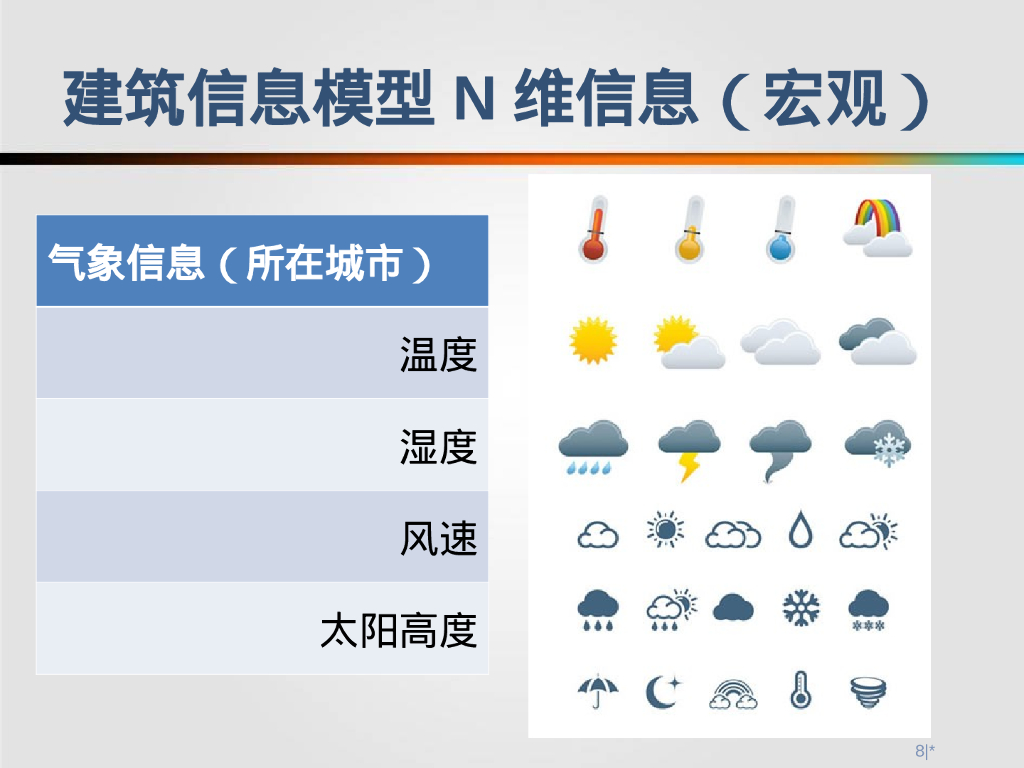 建筑信息模型 N 维信息（宏观）

| 气象信息（所在城市） |
|---|
| 温度 |
| 湿度 |
| 风速 |
| 太阳高度 |

8|*